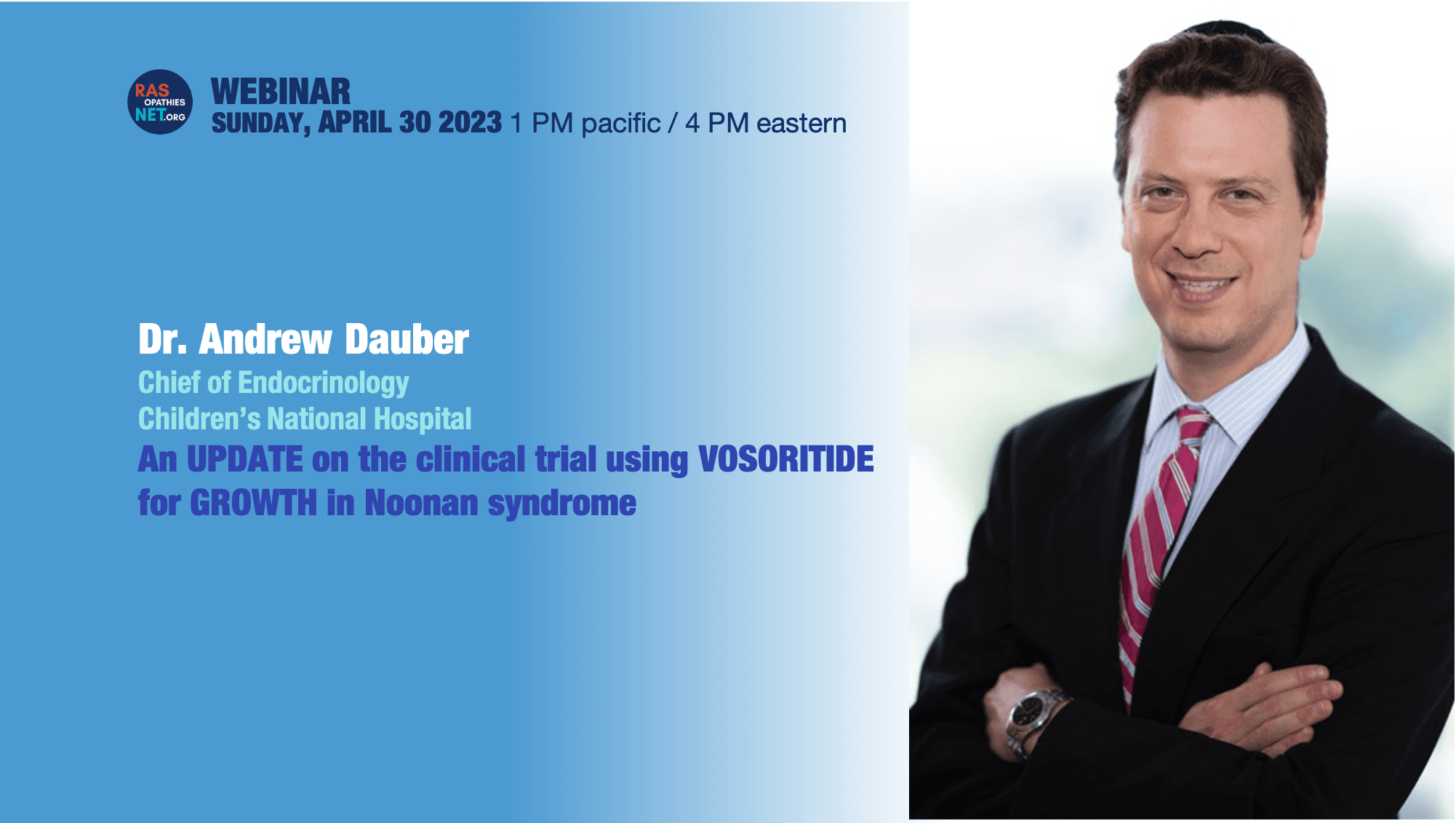 RAS OPATHIES NET.ORG

WEBINAR
SUNDAY, APRIL 30 2023 1 PM pacific / 4 PM eastern

Dr. Andrew Dauber
Chief of Endocrinology
Children's National Hospital
An UPDATE on the clinical trial using VOSORITIDE for GROWTH in Noonan syndrome